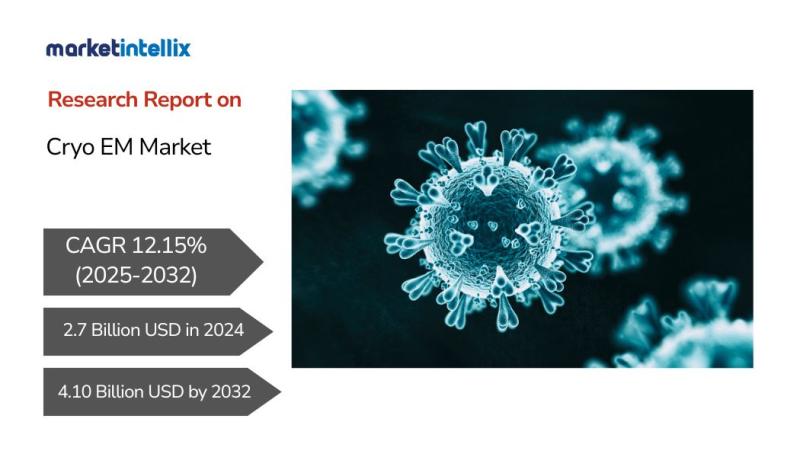 marketintellix

Research Report on

Cryo EM Market

CAGR 12.15% (2025-2032)

2.7 Billion USD in 2024

4.10 Billion USD by 2032